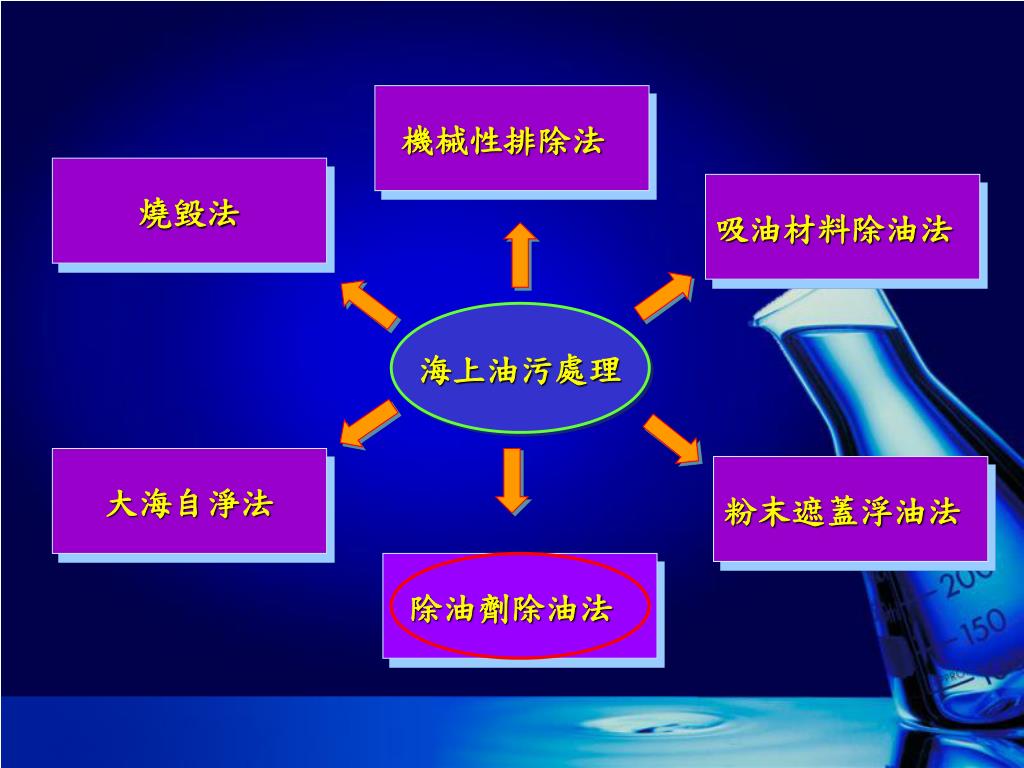 機械性排除法

燒毀法

吸油材料除油法

海上油污處理

大海自淨法

粉末遮蓋浮油法

除油劑除油法

200
150